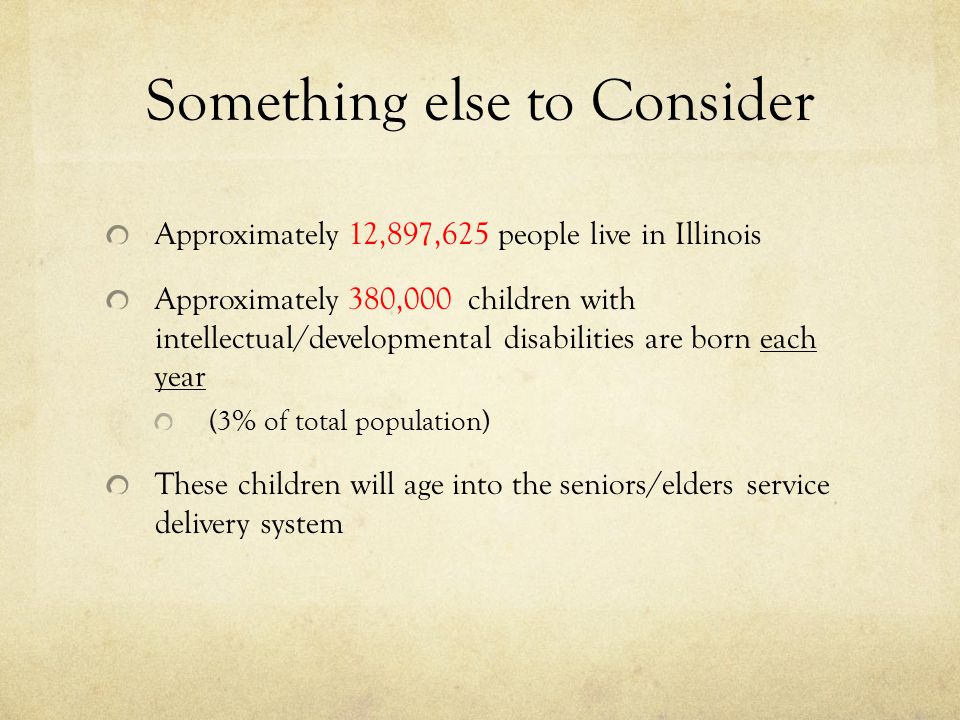 Something else to Consider

Approximately 12,897,625 people live in Illinois

Approximately 380,000 children with intellectual/developmental disabilities are born each year

(3% of total population)

These children will age into the seniors/elders service delivery system